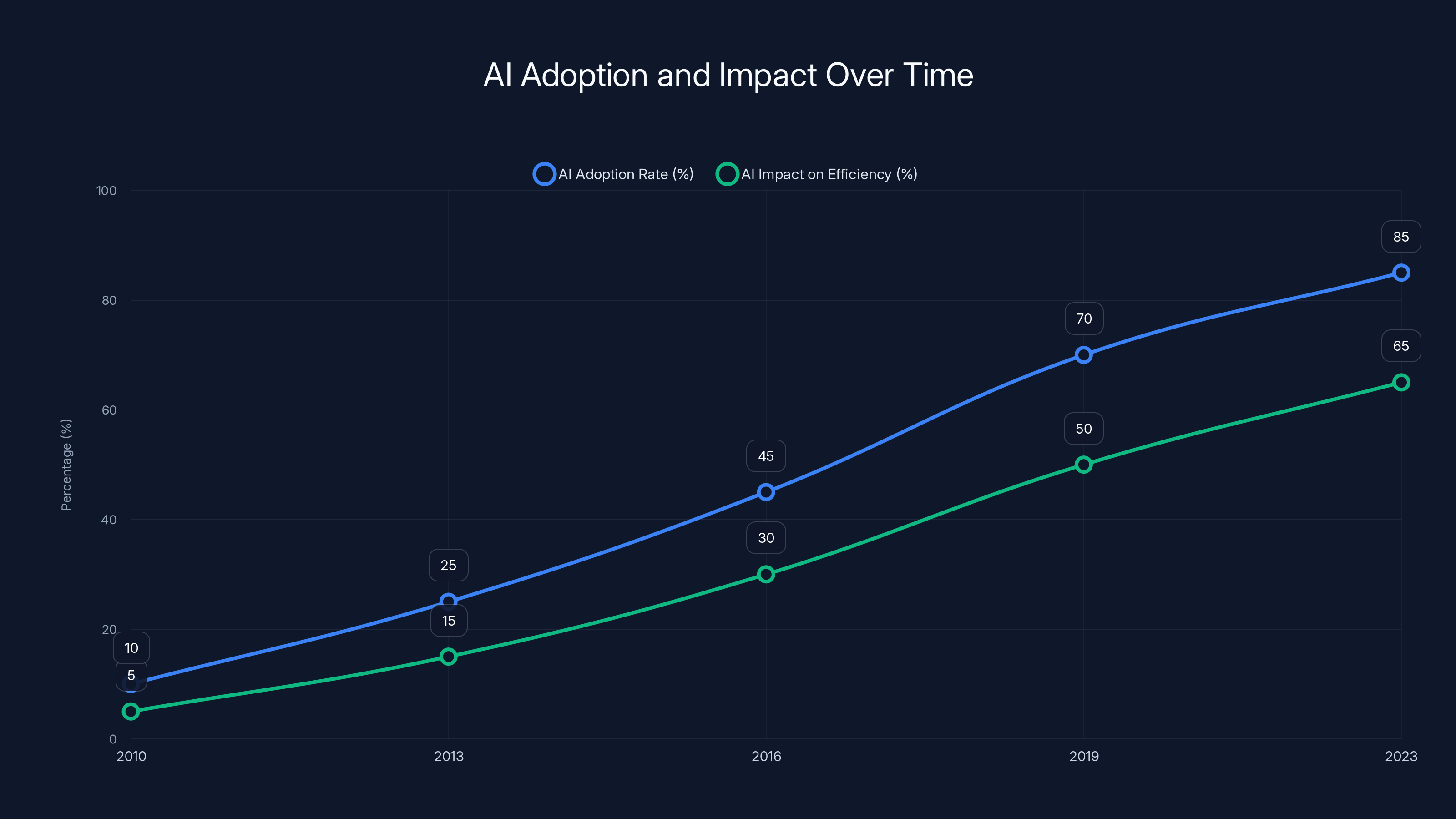 AI Adoption and Impact Over Time

AI Adoption Rate (%)
AI Impact on Efficiency (%)

Percentage (%)

100
80
60
40
20
0

85
70
65
50
45
30
25
15
10
5

2010
2013
2016
2019
2023